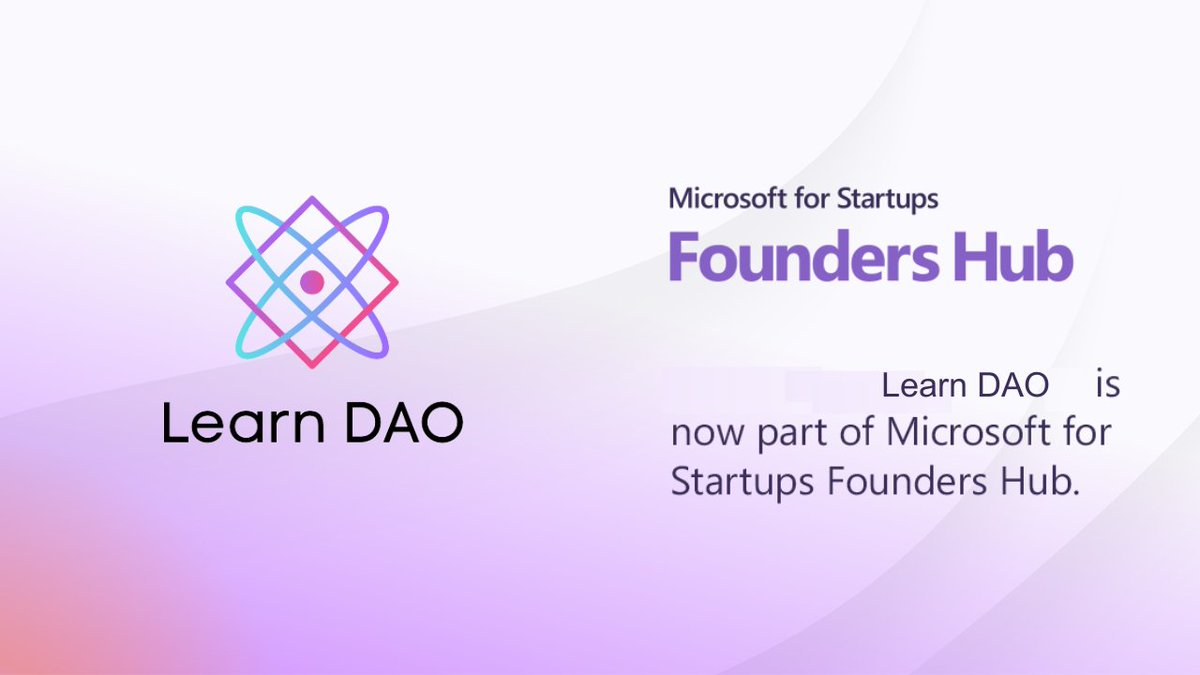 Learn DAO

Microsoft for Startups
Founders Hub

Learn DAO is now part of Microsoft for Startups Founders Hub.